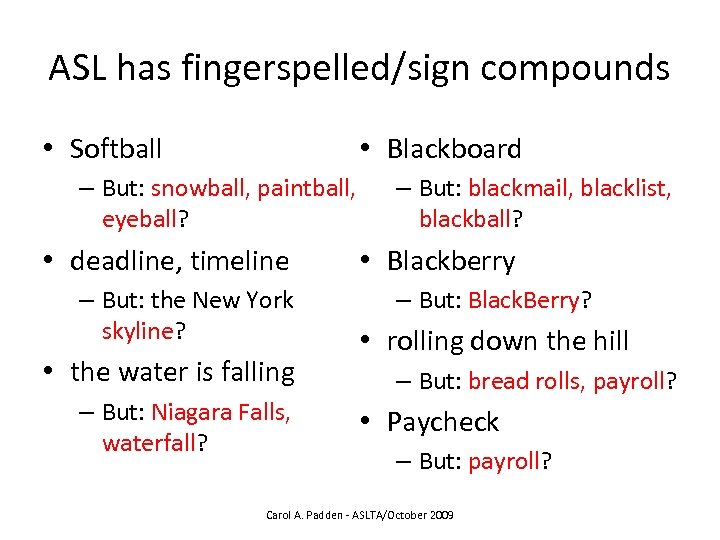 ASL has fingerspelled/sign compounds

• Softball
– But: snowball, paintball, eyeball?
• deadline, timeline
– But: the New York skyline?
• the water is falling
– But: Niagara Falls, waterfall?

• Blackboard
– But: blackmail, blacklist, blackball?
• Blackberry
– But: BlackBerry?
• rolling down the hill
– But: bread rolls, payroll?
• Paycheck
– But: payroll?

Carol A. Padden - ASLTA/October 2009